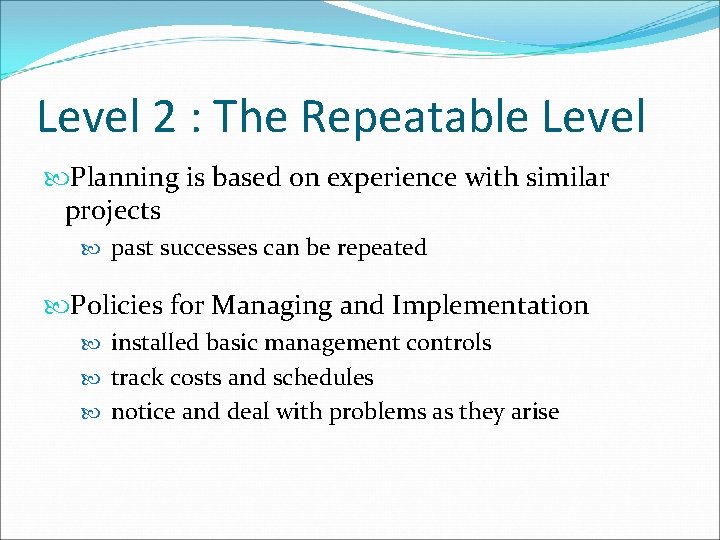 Level 2 : The Repeatable Level

Planning is based on experience with similar projects

past successes can be repeated

Policies for Managing and Implementation

installed basic management controls

track costs and schedules

notice and deal with problems as they arise